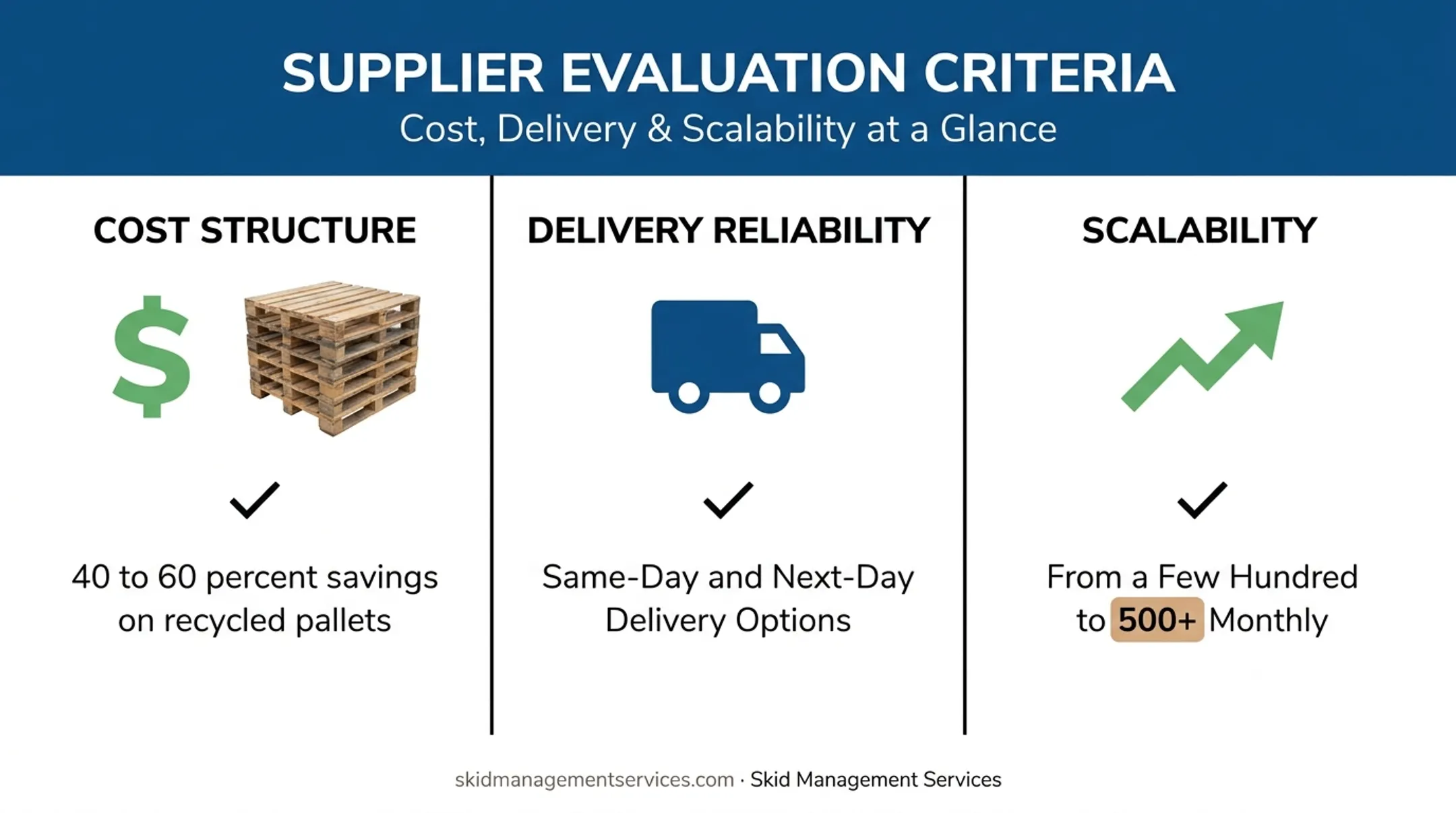 SUPPLIER EVALUATION CRITERIA
Cost, Delivery & Scalability at a Glance

COST STRUCTURE

$

40 to 60 percent savings on recycled pallets

DELIVERY RELIABILITY

Same-Day and Next-Day Delivery Options

SCALABILITY

From a Few Hundred to 500+ Monthly

skidmanagementservices.com · Skid Management Services